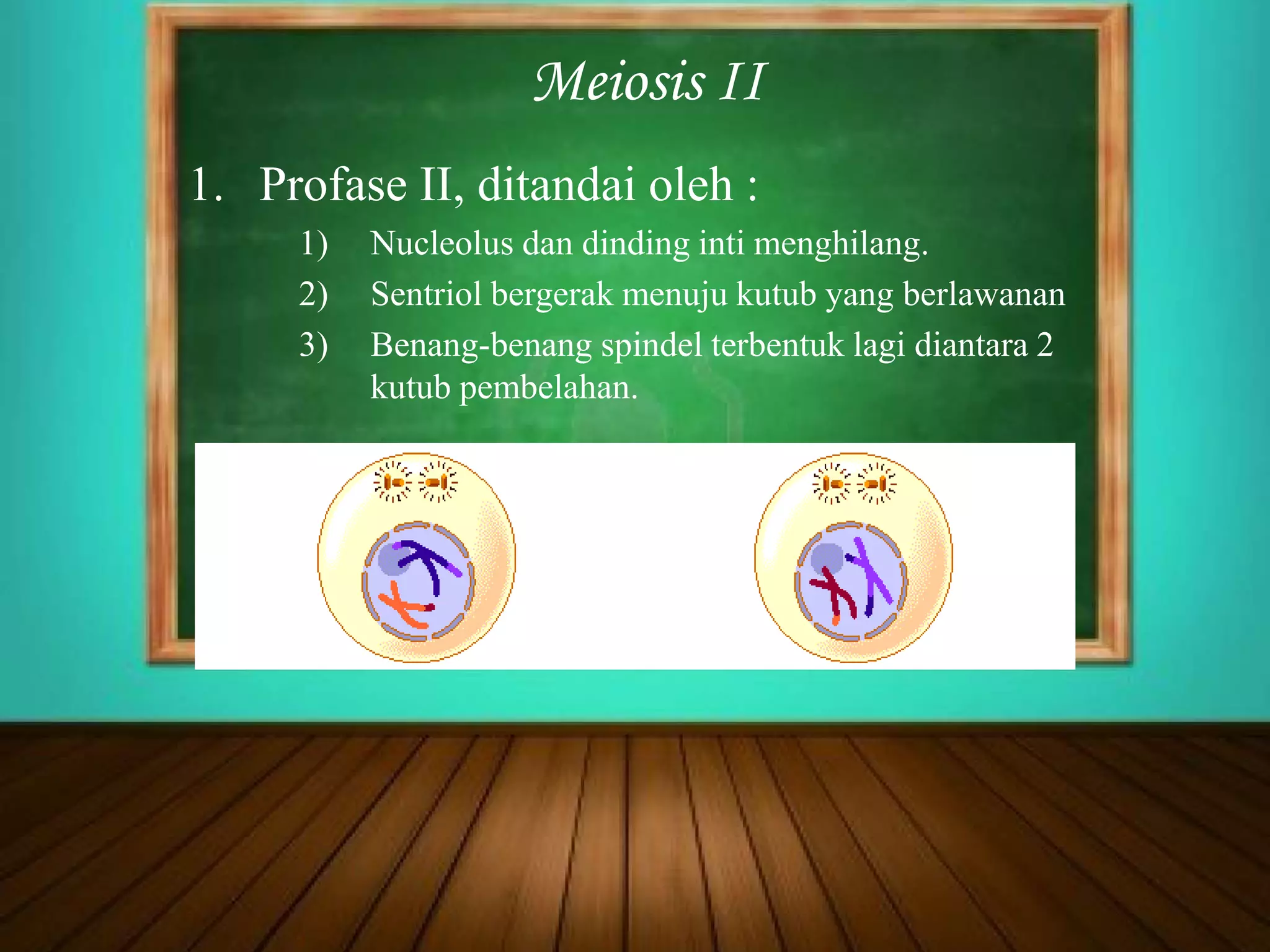 Meiosis II

1. Profase II, ditandai oleh :

1) Nucleolus dan dinding inti menghilang.

2) Sentriol bergerak menuju kutub yang berlawanan

3) Benang-benang spindel terbentuk lagi diantara 2 kutub pembelahan.